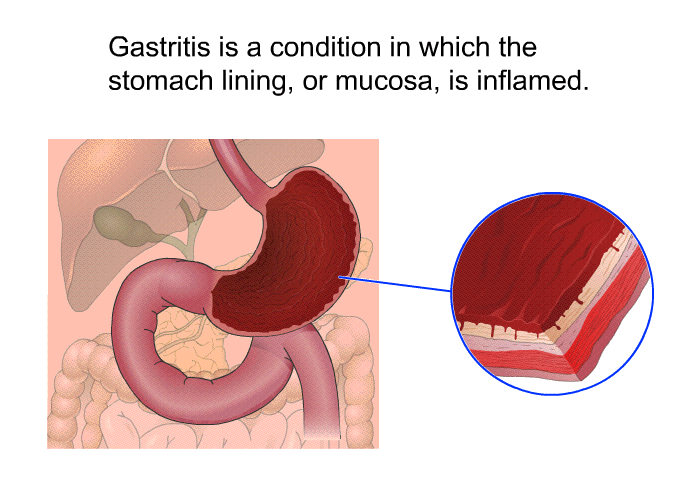 Gastritis is a condition in which the stomach lining, or mucosa, is inflamed.